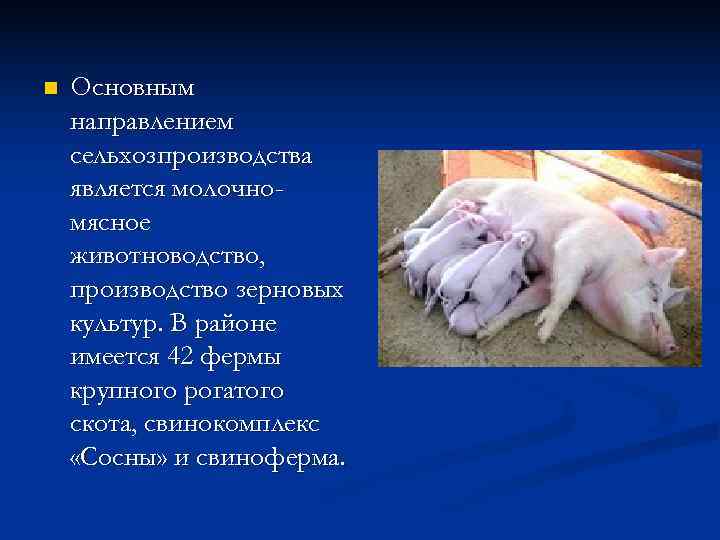 Основным направлением сельхозпроизводства является молочно-мясное животноводство, производство зерновых культур. В районе имеется 42 фермы крупного рогатого скота, свинокомплекс «Сосны» и свиноферма.